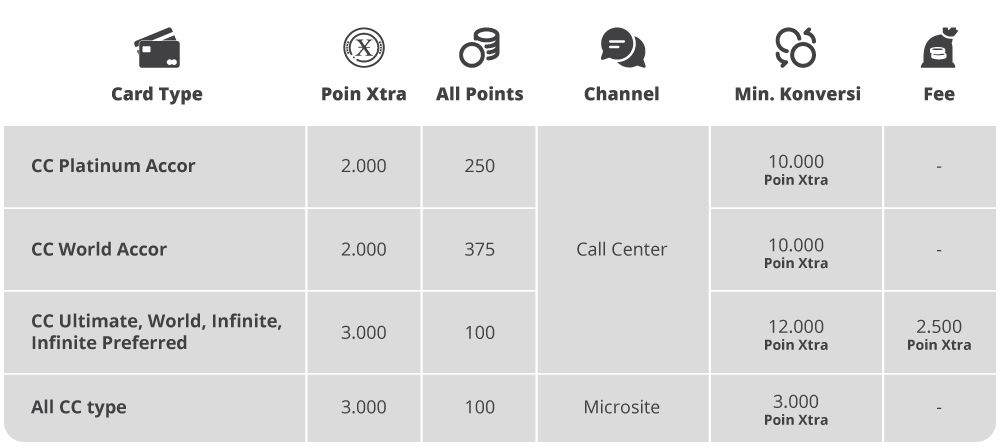 | Card Type | Poin Xtra | All Points | Channel | Min. Konversi | Fee |
|---|---|---|---|---|---|
| CC Platinum Accor | 2.000 | 250 | Call Center | 10.000 Poin Xtra | - |
| CC World Accor | 2.000 | 375 | Call Center | 10.000 Poin Xtra | - |
| CC Ultimate, World, Infinite, Infinite Preferred | 3.000 | 100 | Call Center | 12.000 Poin Xtra | 2.500 Poin Xtra |
| All CC type | 3.000 | 100 | Microsite | 3.000 Poin Xtra | - |